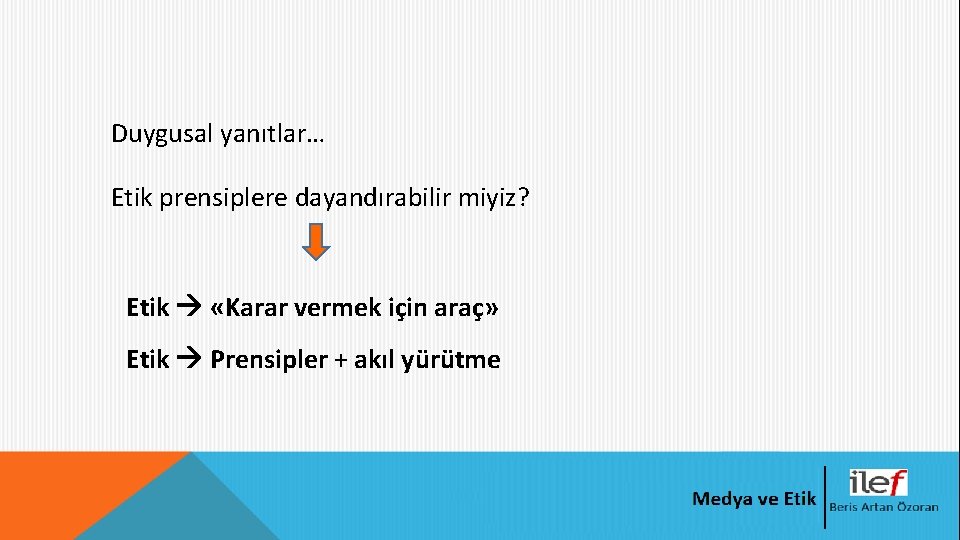 Duygusal yanıtlar…

Etik prensiplere dayandırabilir miyiz?

Etik → «Karar vermek için araç»

Etik → Prensipler + akıl yürütme

Medya ve Etik

ilef

Beris Artan Özoran